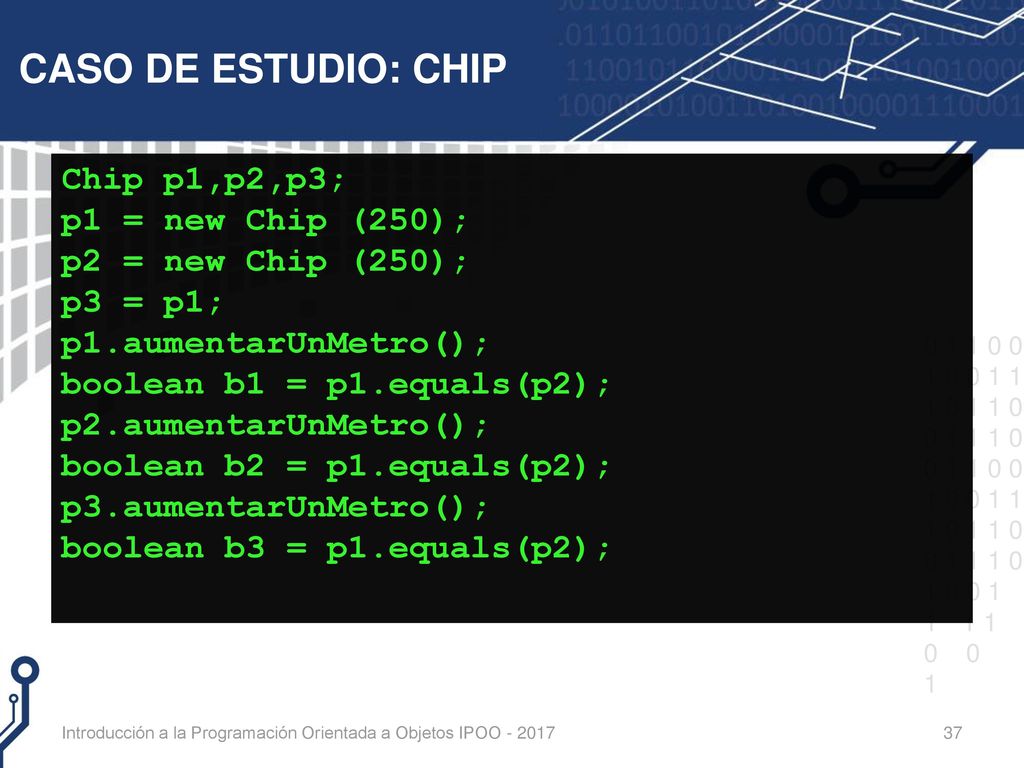 CASO DE ESTUDIO: CHIP

Chip p1,p2,p3;
p1 = new Chip (250);
p2 = new Chip (250);
p3 = p1;
p1.aumentarUnMetro();
boolean b1 = p1.equals(p2);
p2.aumentarUnMetro();
boolean b2 = p1.equals(p2);
p3.aumentarUnMetro();
boolean b3 = p1.equals(p2);

Introducción a la Programación Orientada a Objetos IPOO - 2017

37